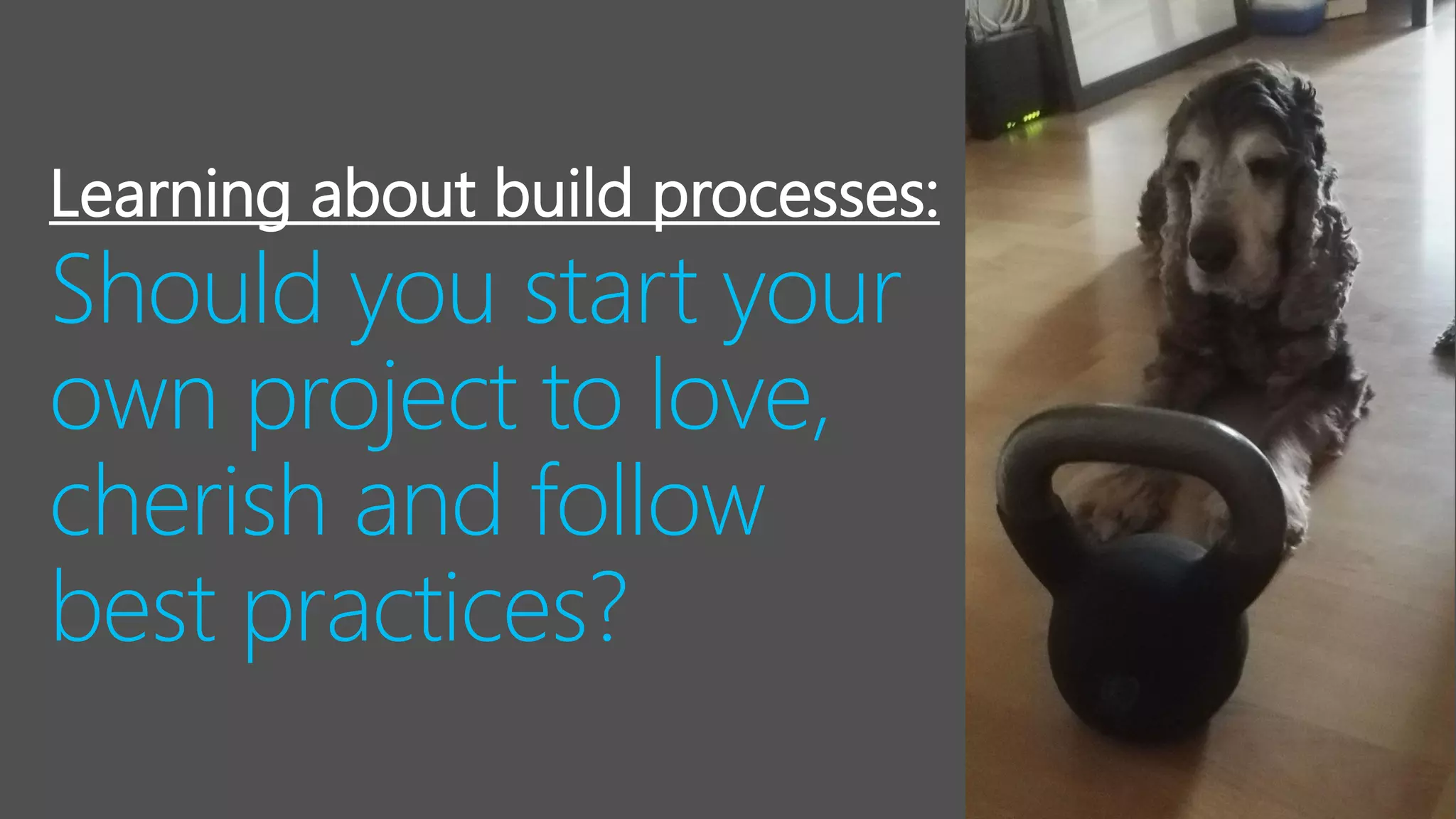 Learning about build processes:

Should you start your own project to love, cherish and follow best practices?